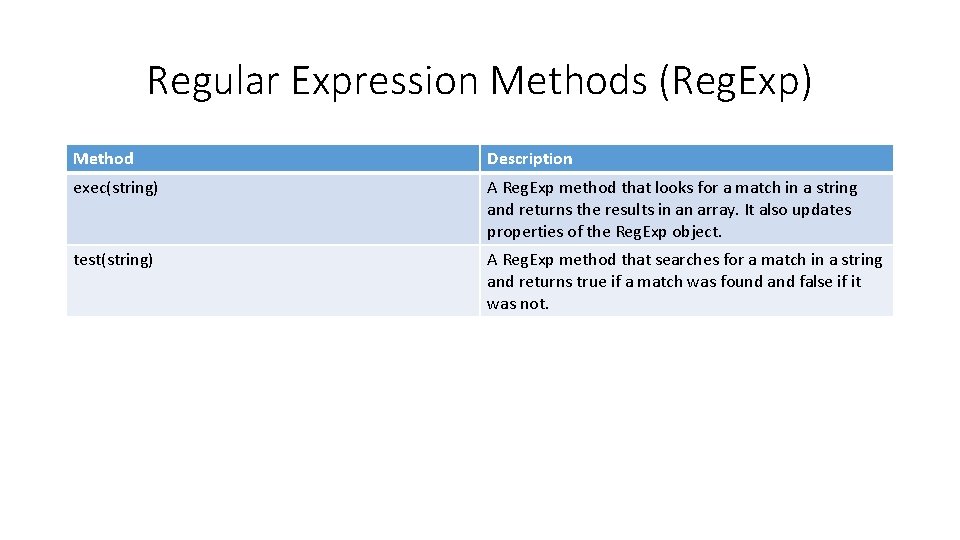 Regular Expression Methods (RegExp)

| Method | Description |
|---|---|
| exec(string) | A RegExp method that looks for a match in a string and returns the results in an array. It also updates properties of the RegExp object. |
| test(string) | A RegExp method that searches for a match in a string and returns true if a match was found and false if it was not. |